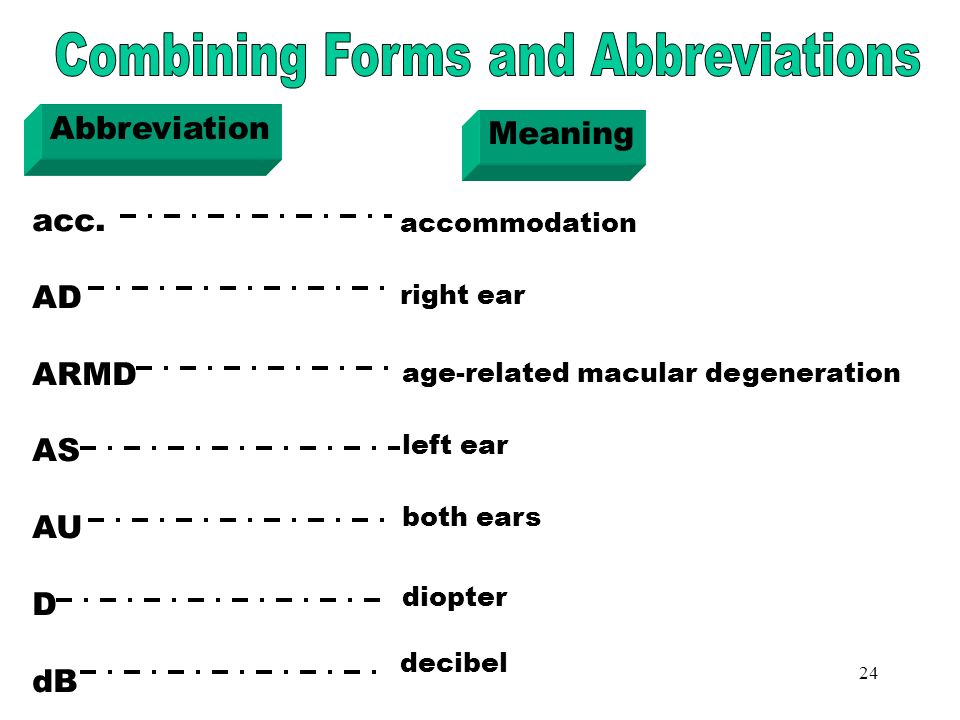 Combining Forms and Abbreviations

| Abbreviation | Meaning |
|---|---|
| acc. | accommodation |
| AD | right ear |
| ARMD | age-related macular degeneration |
| AS | left ear |
| AU | both ears |
| D | diopter |
| dB | decibel |

24